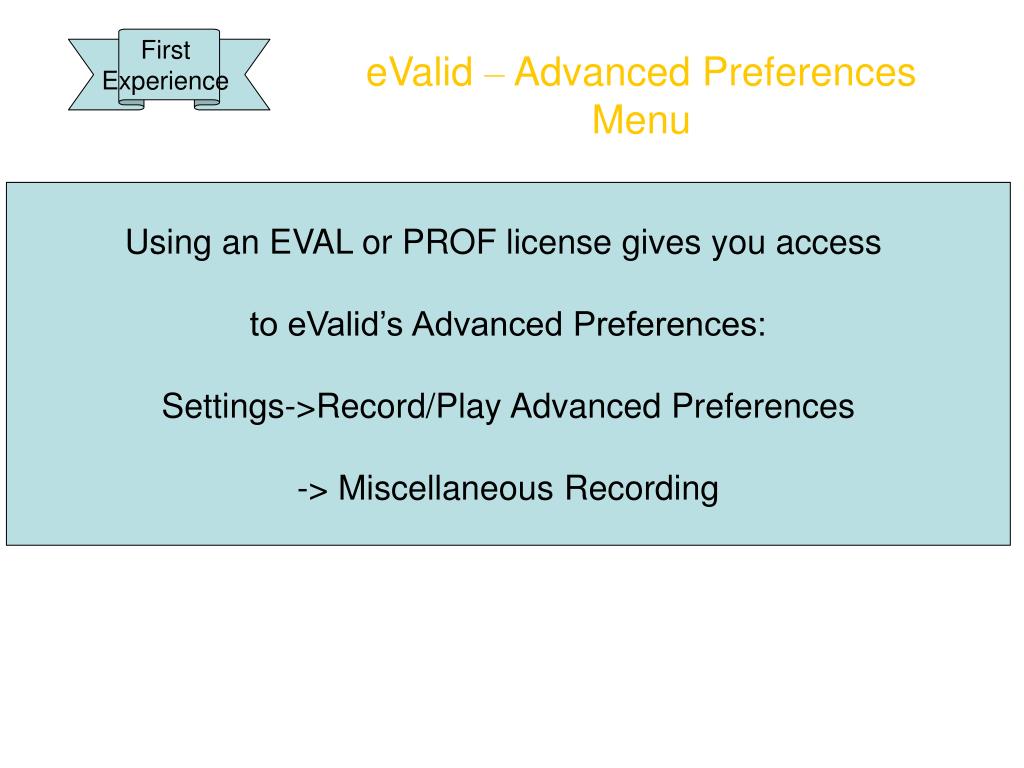 First Experience

eValid – Advanced Preferences Menu

Using an EVAL or PROF license gives you access

to eValid’s Advanced Preferences:

Settings->Record/Play Advanced Preferences

-> Miscellaneous Recording